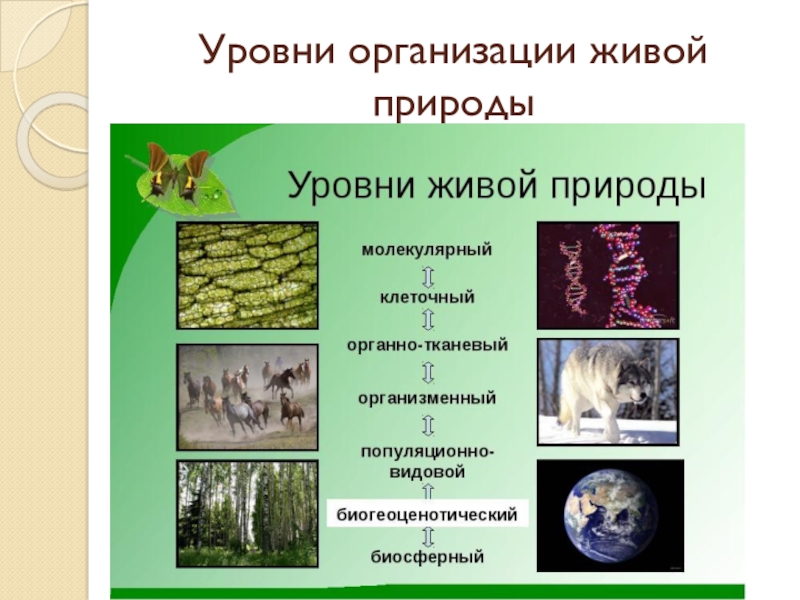 Уровни организации живой природы

Уровни живой природы

молекулярный

клеточный

органно-тканевый

организменный

популяционно-видовой

биогеоценотический

биосферный